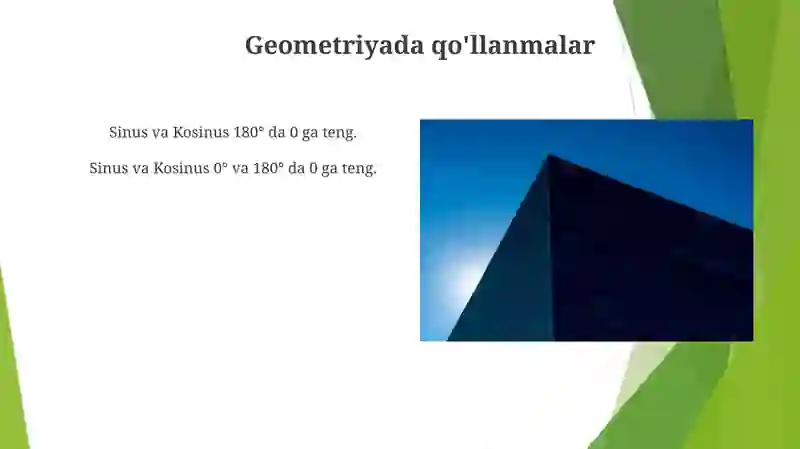 Geometriyada qo'llanmalar

Sinus va Kosinus 180° da 0 ga teng.

Sinus va Kosinus 0° va 180° da 0 ga teng.